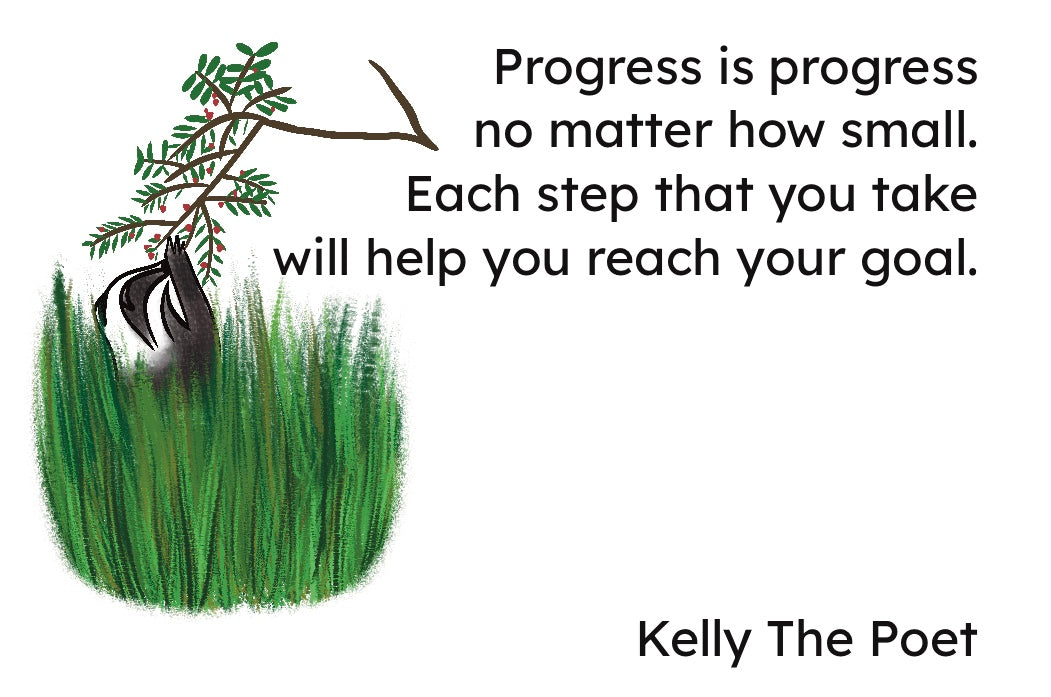 Progress is progress
no matter how small.
Each step that you take
will help you reach your goal.

Kelly The Poet